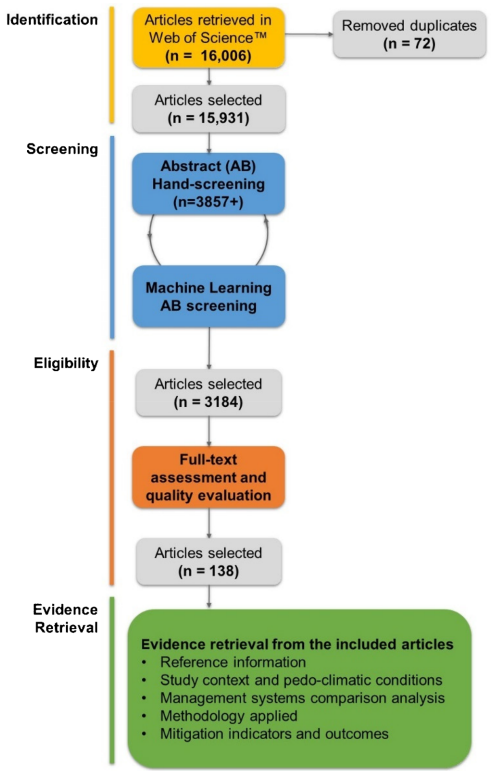 Identification

Articles retrieved in Web of Science™ (n = 16,006)

Removed duplicates (n = 72)

Articles selected (n = 15,931)

Screening

Abstract (AB) Hand-screening (n=3857+)

Machine Learning AB screening

Eligibility

Articles selected (n = 3184)

Full-text assessment and quality evaluation

Articles selected (n = 138)

Evidence Retrieval

Evidence retrieval from the included articles
• Reference information
• Study context and pedo-climatic conditions
• Management systems comparison analysis
• Methodology applied
• Mitigation indicators and outcomes